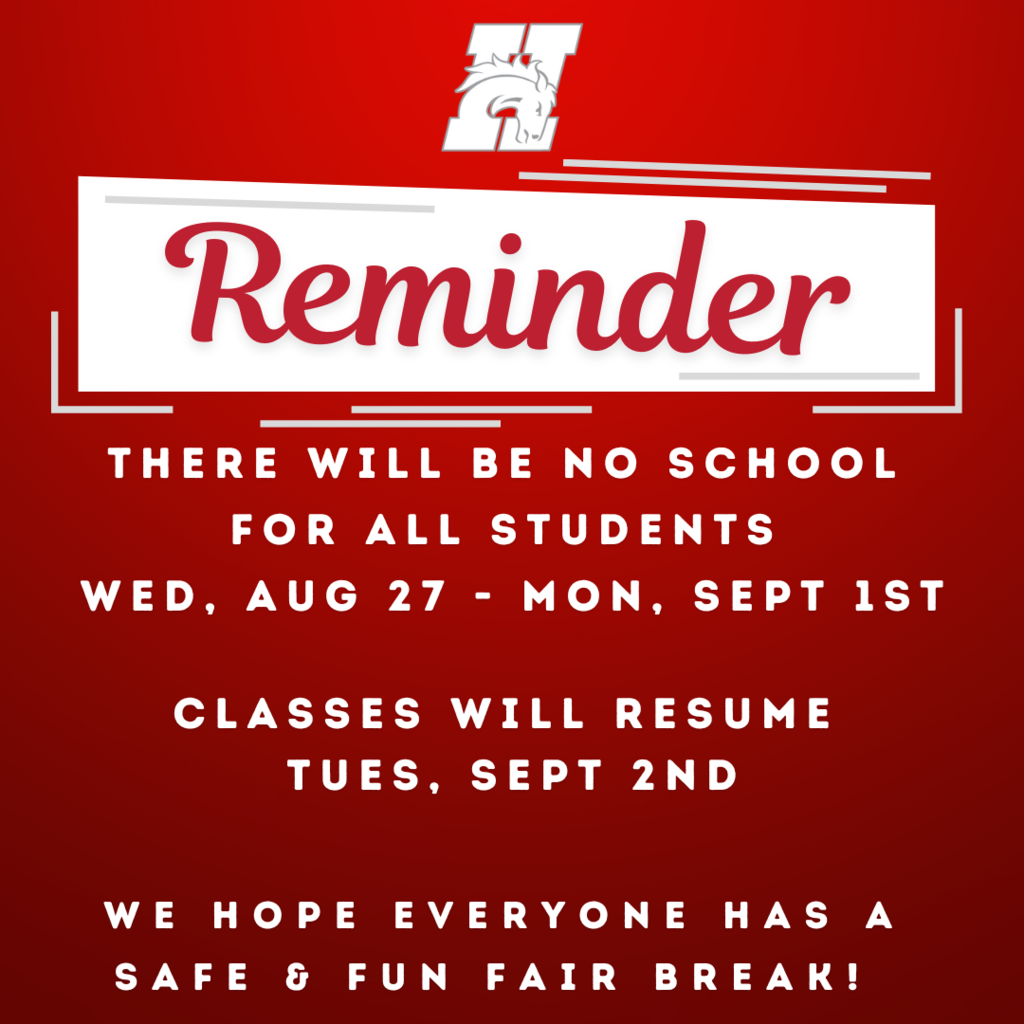 H

Reminder

THERE WILL BE NO SCHOOL FOR ALL STUDENTS WED, AUG 27 - MON, SEPT 1ST

CLASSES WILL RESUME TUES, SEPT 2ND

WE HOPE EVERYONE HAS A SAFE & FUN FAIR BREAK!